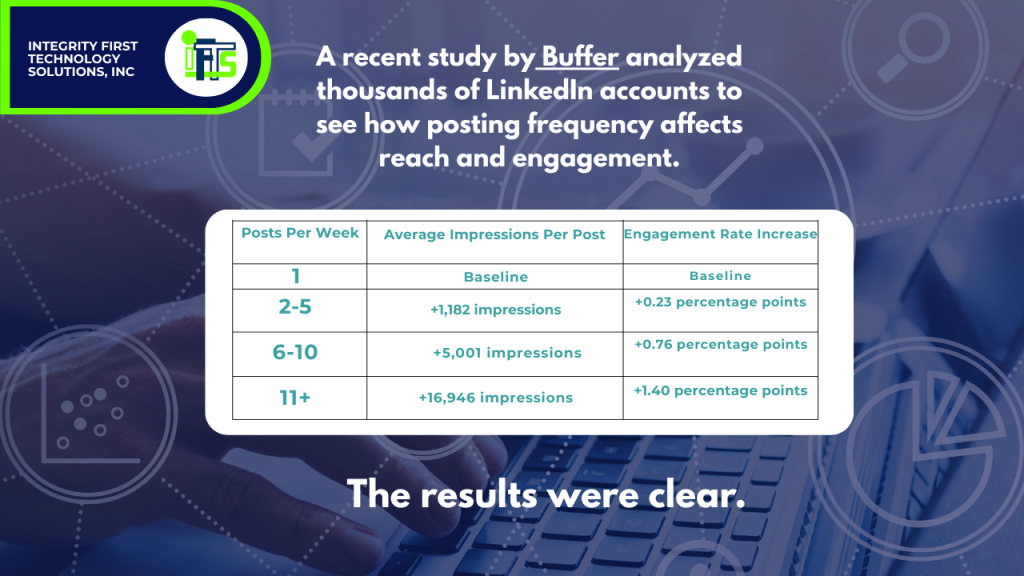 INTEGRITY FIRST TECHNOLOGY SOLUTIONS, INC

IFTS

A recent study by Buffer analyzed thousands of LinkedIn accounts to see how posting frequency affects reach and engagement.

| Posts Per Week | Average Impressions Per Post | Engagement Rate Increase |
|---|---|---|
| 1 | Baseline | Baseline |
| 2-5 | +1,182 impressions | +0.23 percentage points |
| 6-10 | +5,001 impressions | +0.76 percentage points |
| 11+ | +16,946 impressions | +1.40 percentage points |

The results were clear.